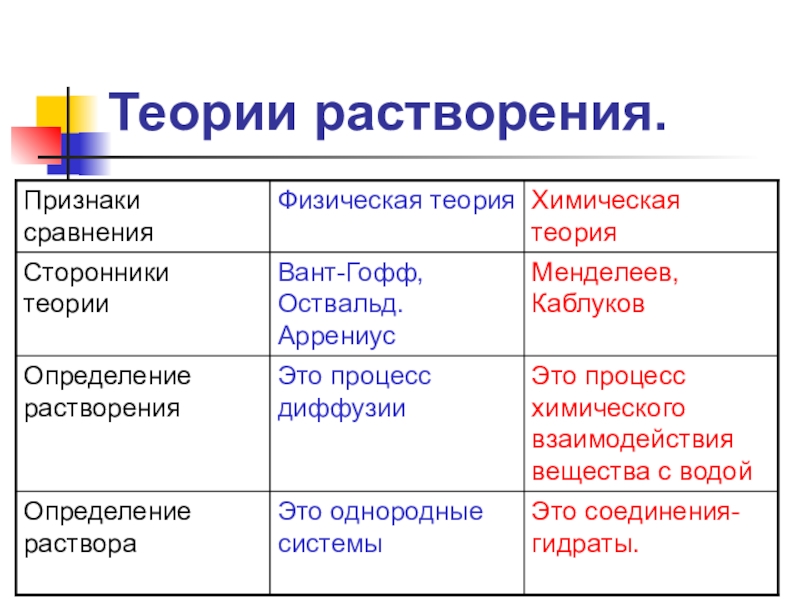 Теории растворения.

| Признаки сравнения | Физическая теория | Химическая теория |
|---|---|---|
| Сторонники теории | Вант-Гофф, Оствальд. Аррениус | Менделеев, Каблуков |
| Определение растворения | Это процесс диффузии | Это процесс химического взаимодействия вещества с водой |
| Определение раствора | Это однородные системы | Это соединения-гидраты. |